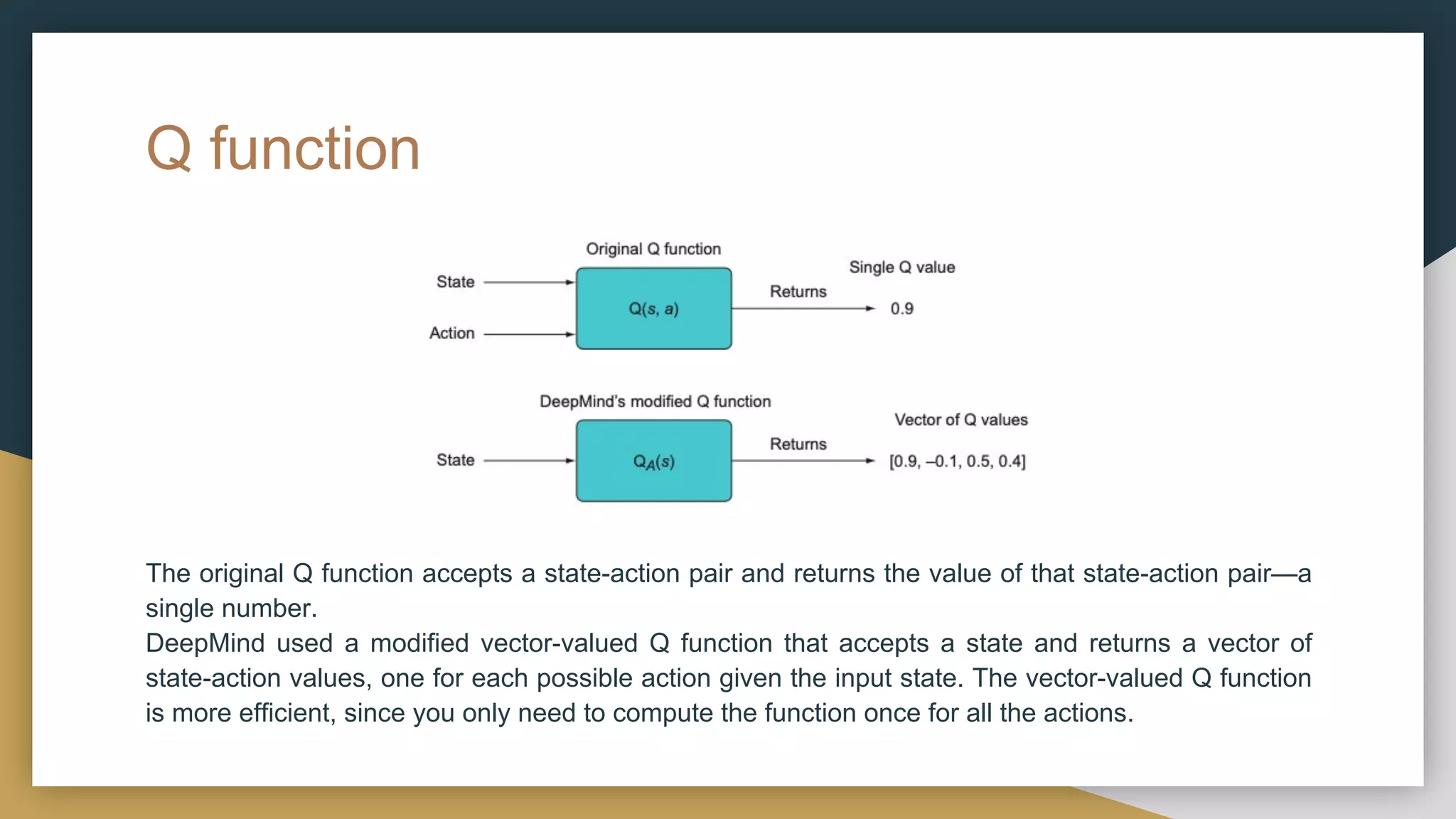 Q function

Original Q function

State

Action

$Q(s, a)$

Returns

Single Q value

0.9

DeepMind's modified Q function

State

$Q_A(s)$

Returns

Vector of Q values

[0.9, –0.1, 0.5, 0.4]

The original Q function accepts a state-action pair and returns the value of that state-action pair—a single number.
DeepMind used a modified vector-valued Q function that accepts a state and returns a vector of state-action values, one for each possible action given the input state. The vector-valued Q function is more efficient, since you only need to compute the function once for all the actions.